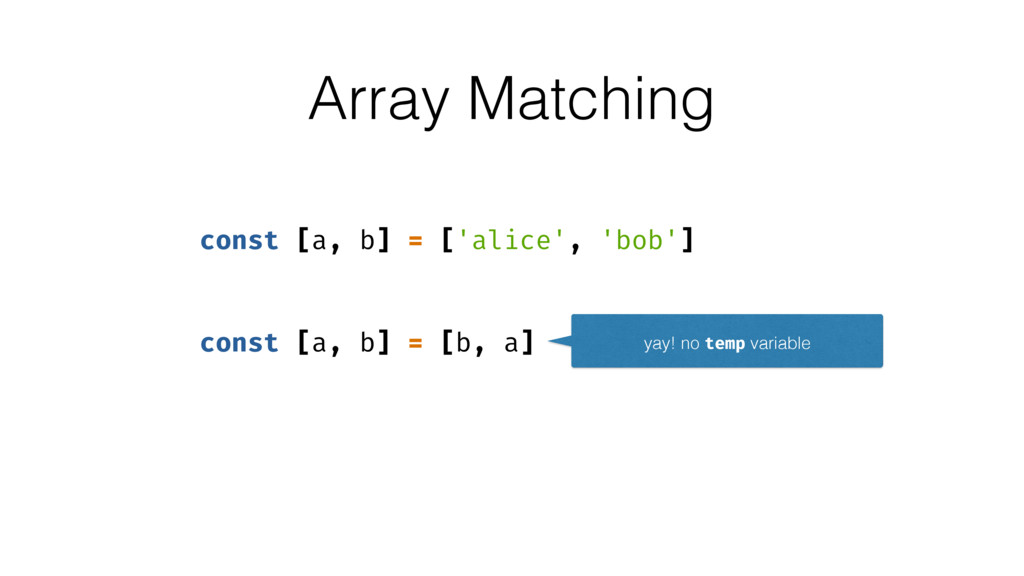 Array Matching

const [a, b] = ['alice', 'bob']

const [a, b] = [b, a]

yay! no temp variable